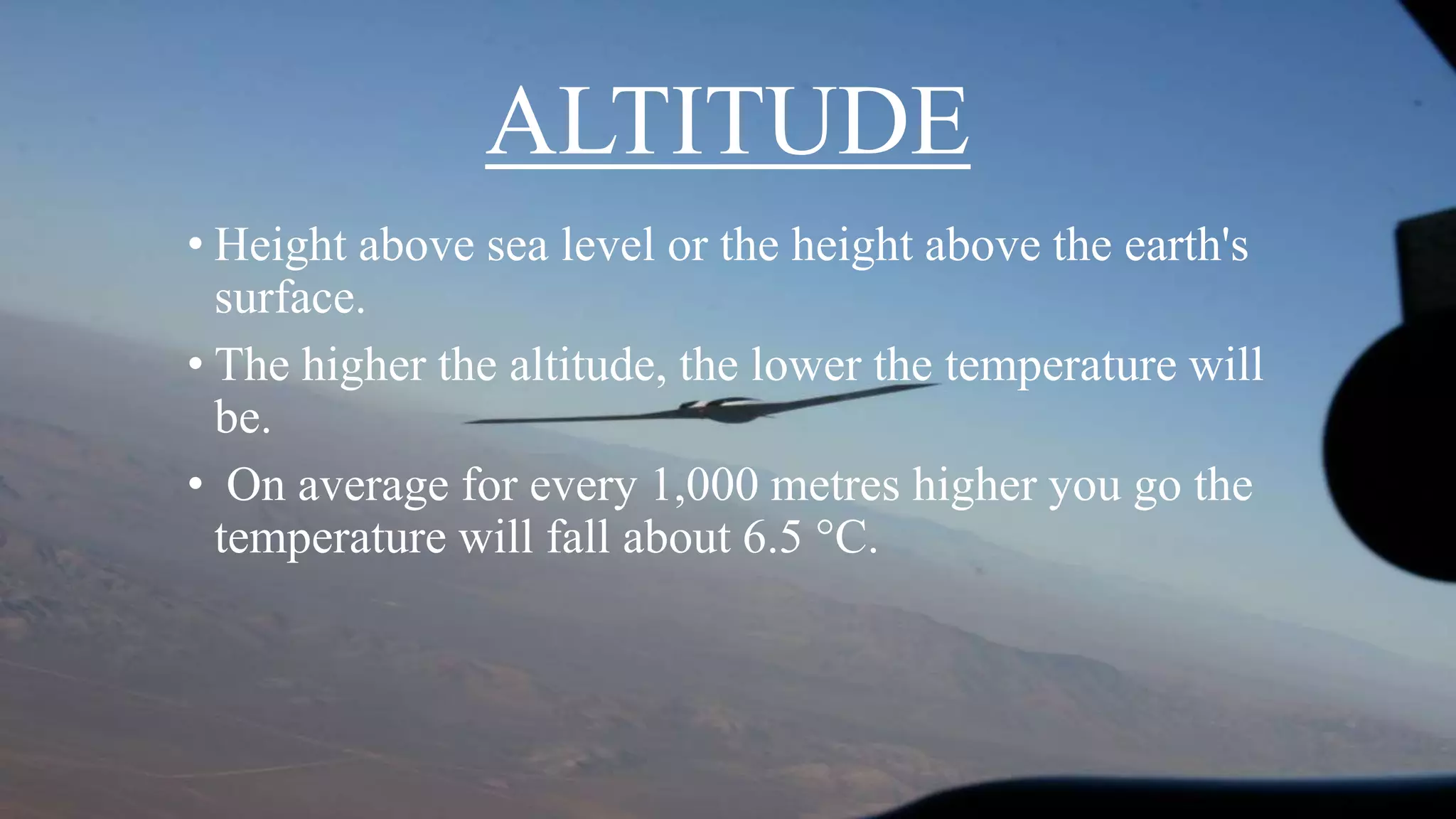 ALTITUDE

• Height above sea level or the height above the earth's surface.

• The higher the altitude, the lower the temperature will be.

• On average for every 1,000 metres higher you go the temperature will fall about 6.5 °C.